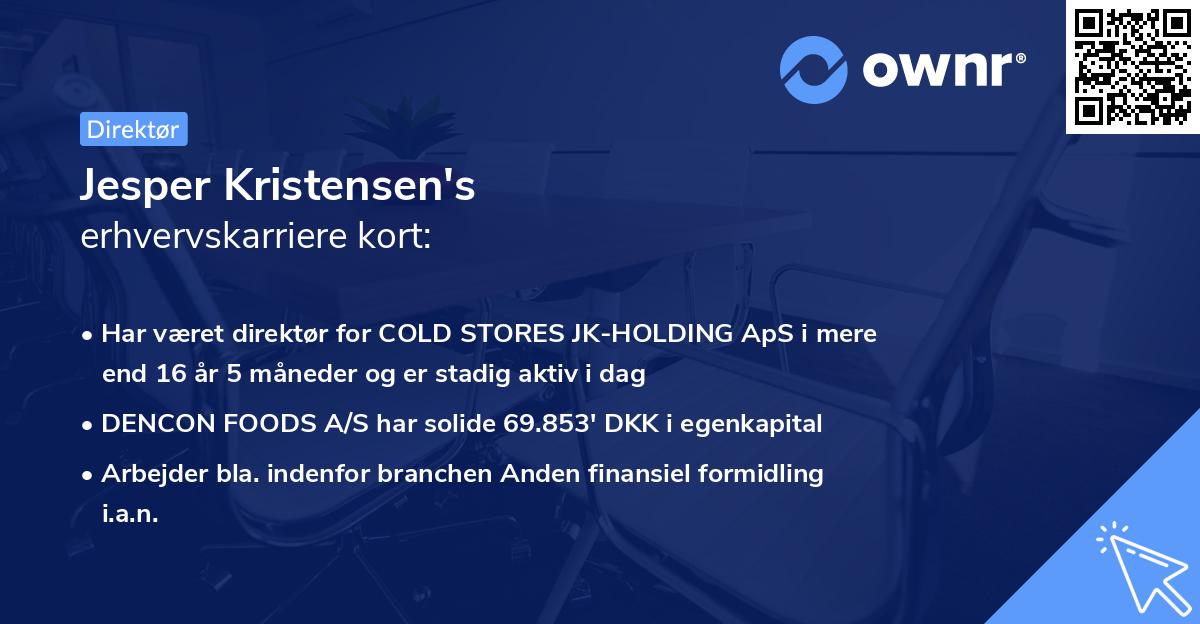 ownr®

Direktør

Jesper Kristensen's
erhvervskarriere kort:

• Har været direktør for COLD STORES JK-HOLDING ApS i mere end 16 år 5 måneder og er stadig aktiv i dag

• DENCON FOODS A/S har solide 69.853' DKK i egenkapital

• Arbejder bla. indenfor branchen Anden finansiel formidling i.a.n.